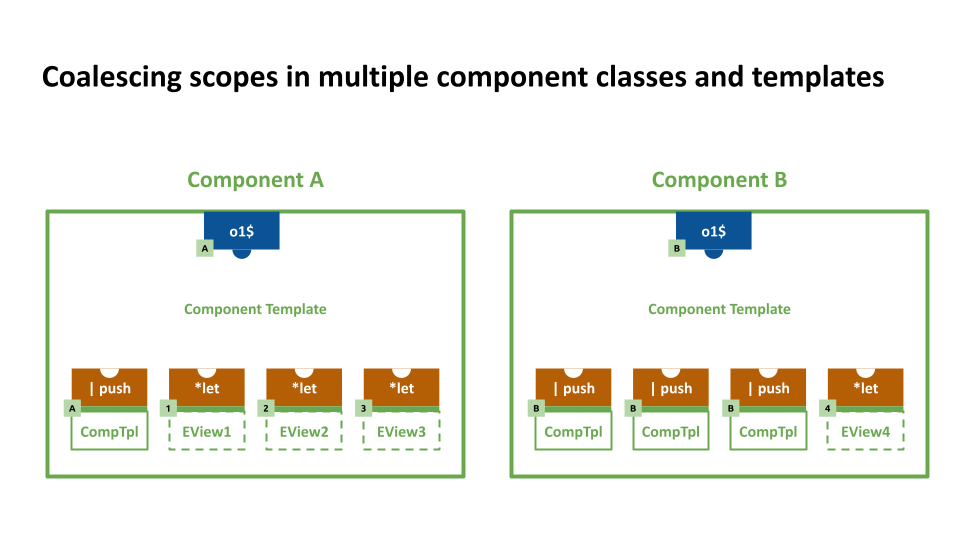 Coalescing scopes in multiple component classes and templates

Component A

o1$

A

Component Template

| push

A

CompTpl

*let

1

EView1

*let

2

EView2

*let

3

EView3

Component B

o1$

B

Component Template

| push

B

CompTpl

| push

B

CompTpl

| push

B

CompTpl

*let

4

EView4